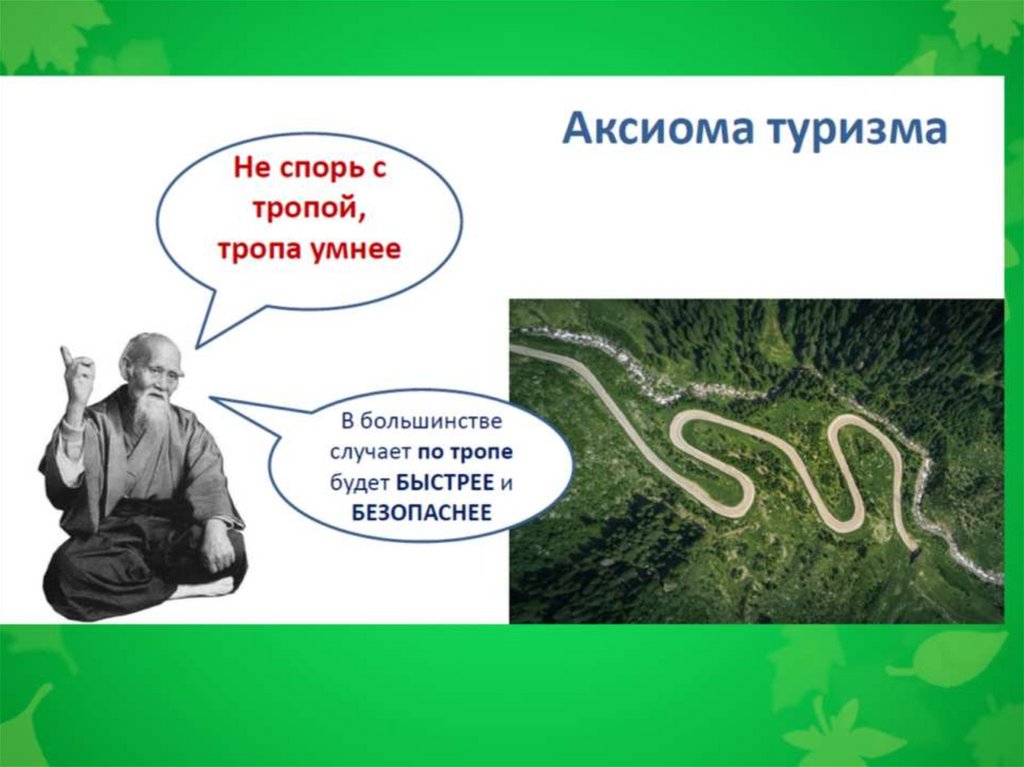 Аксиома туризма

Не спорь с тропой, тропа умнее

В большинстве случает по тропе будет БЫСТРЕЕ и БЕЗОПАСНЕЕ